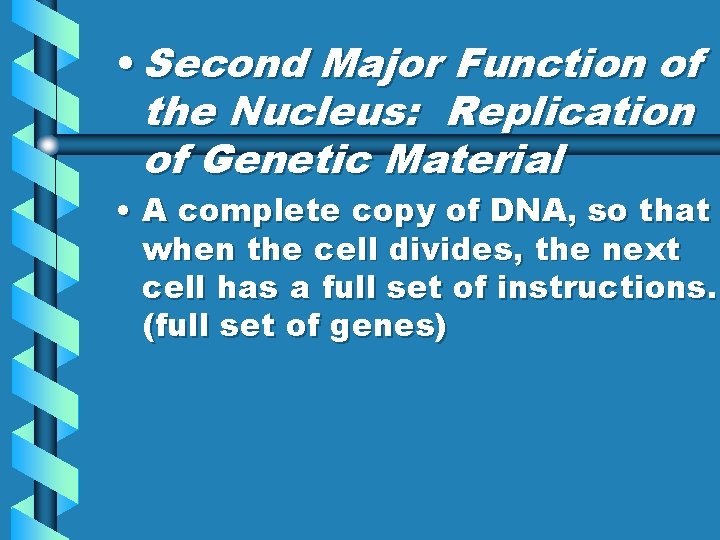 • Second Major Function of the Nucleus:  Replication of Genetic Material

• A complete copy of DNA, so that when the cell divides, the next cell has a full set of instructions. (full set of genes)